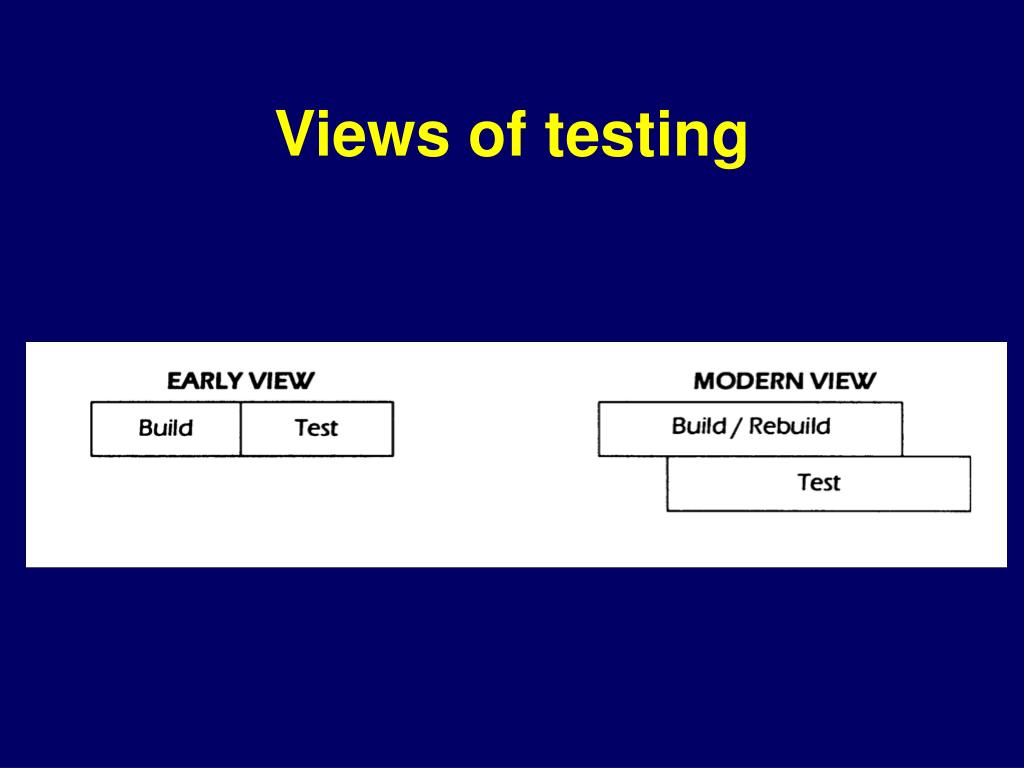 Views of testing

EARLY VIEW

Build

Test

MODERN VIEW

Build / Rebuild

Test